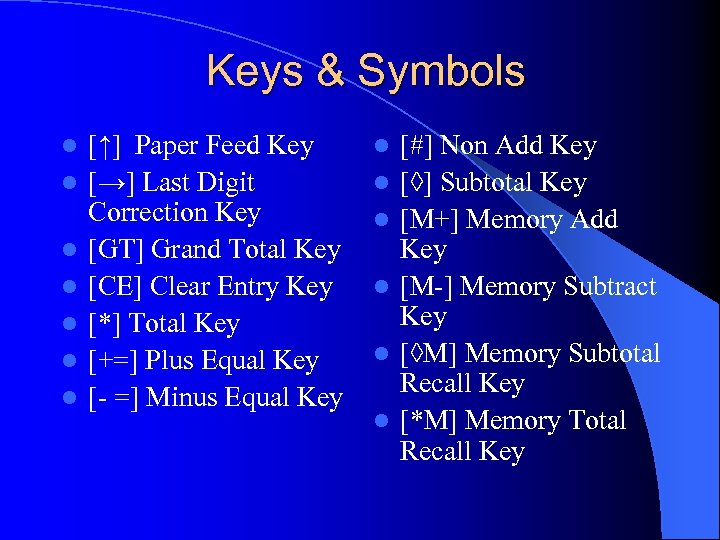 Keys & Symbols

- [↑] Paper Feed Key
- [→] Last Digit Correction Key
- [GT] Grand Total Key
- [CE] Clear Entry Key
- [*] Total Key
- [+=] Plus Equal Key
- [- =] Minus Equal Key

- [#] Non Add Key
- [◊] Subtotal Key
- [M+] Memory Add Key
- [M-] Memory Subtract Key
- [◊M] Memory Subtotal Recall Key
- [*M] Memory Total Recall Key